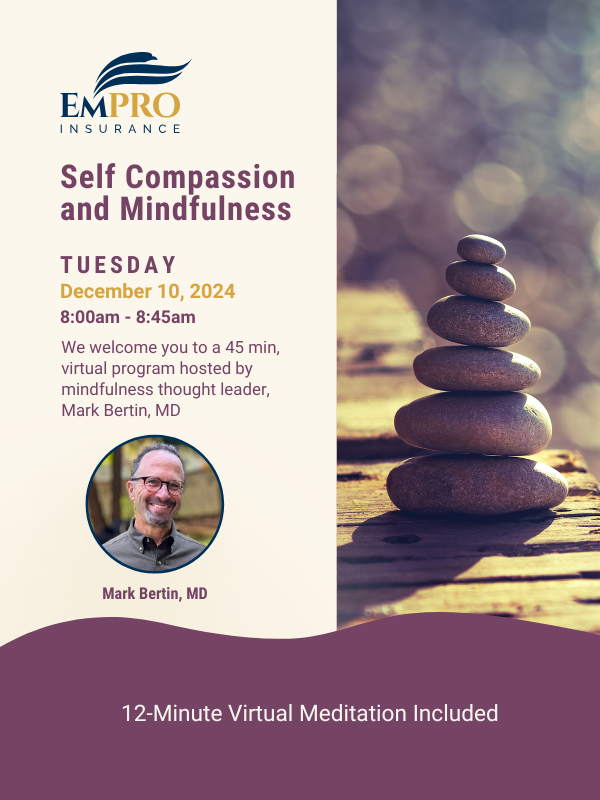 EMPRO
INSURANCE

Self Compassion and Mindfulness

TUESDAY
December 10, 2024
8:00am - 8:45am

We welcome you to a 45 min, virtual program hosted by mindfulness thought leader, Mark Bertin, MD

Mark Bertin, MD

12-Minute Virtual Meditation Included